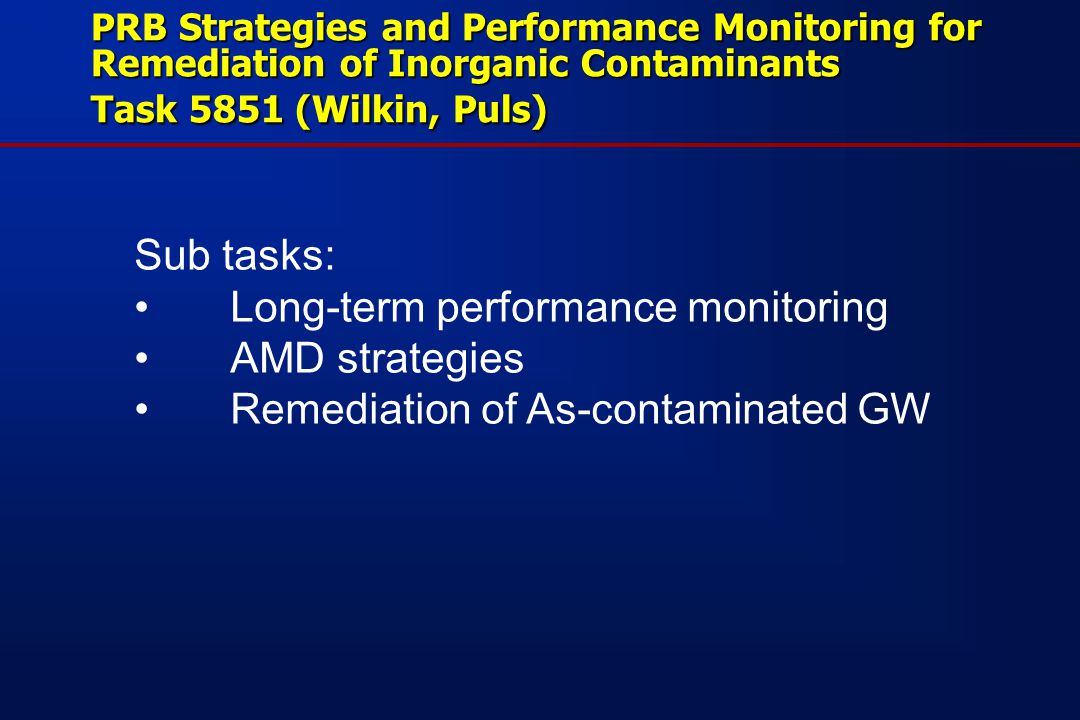 PRB Strategies and Performance Monitoring for Remediation of Inorganic Contaminants
Task 5851 (Wilkin, Puls)

Sub tasks:
• Long-term performance monitoring
• AMD strategies
• Remediation of As-contaminated GW